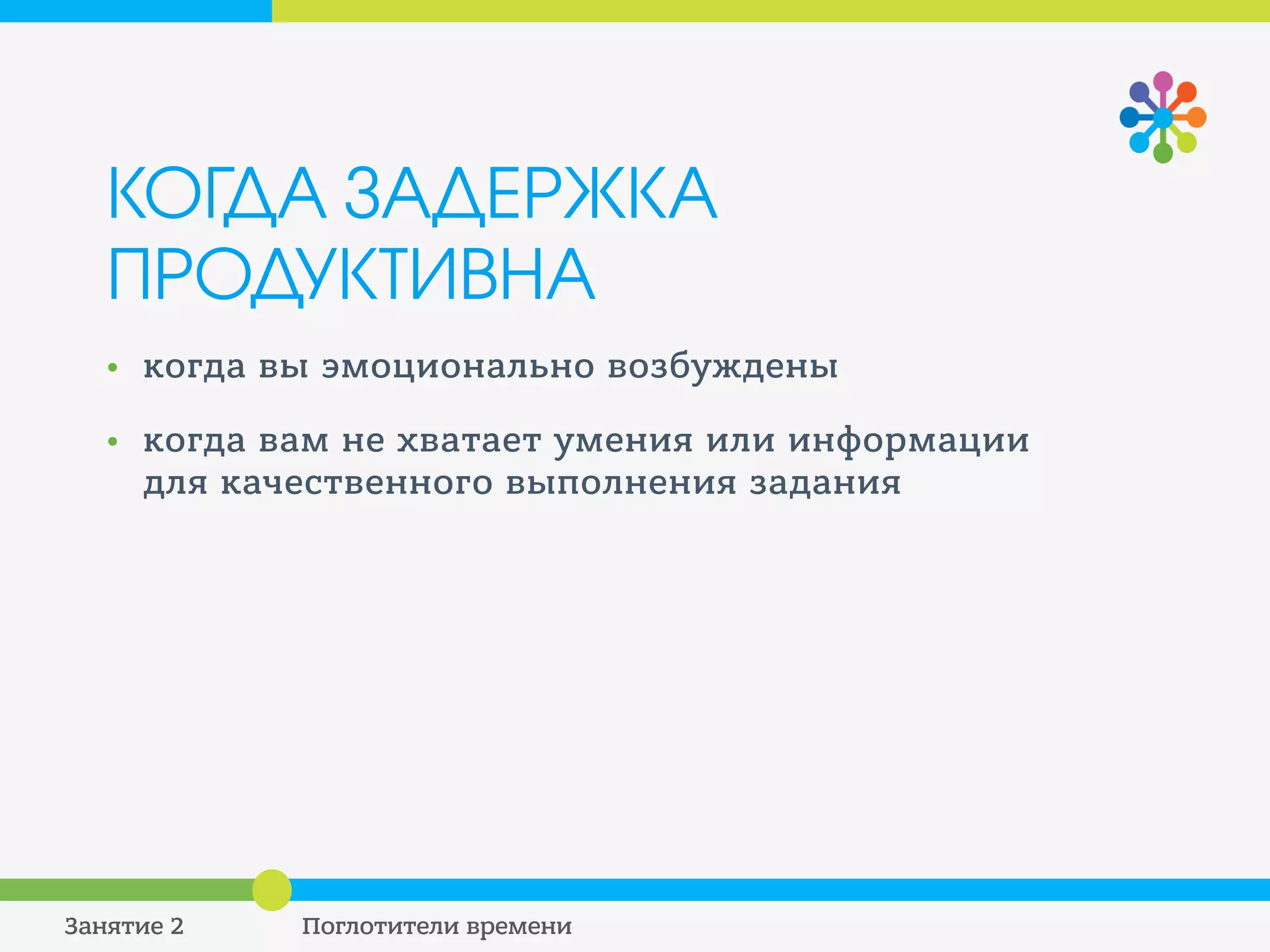 КОГДА ЗАДЕРЖКА ПРОДУКТИВНА

• когда вы эмоционально возбуждены

• когда вам не хватает умения или информации для качественного выполнения задания

Занятие 2

Поглотители времени